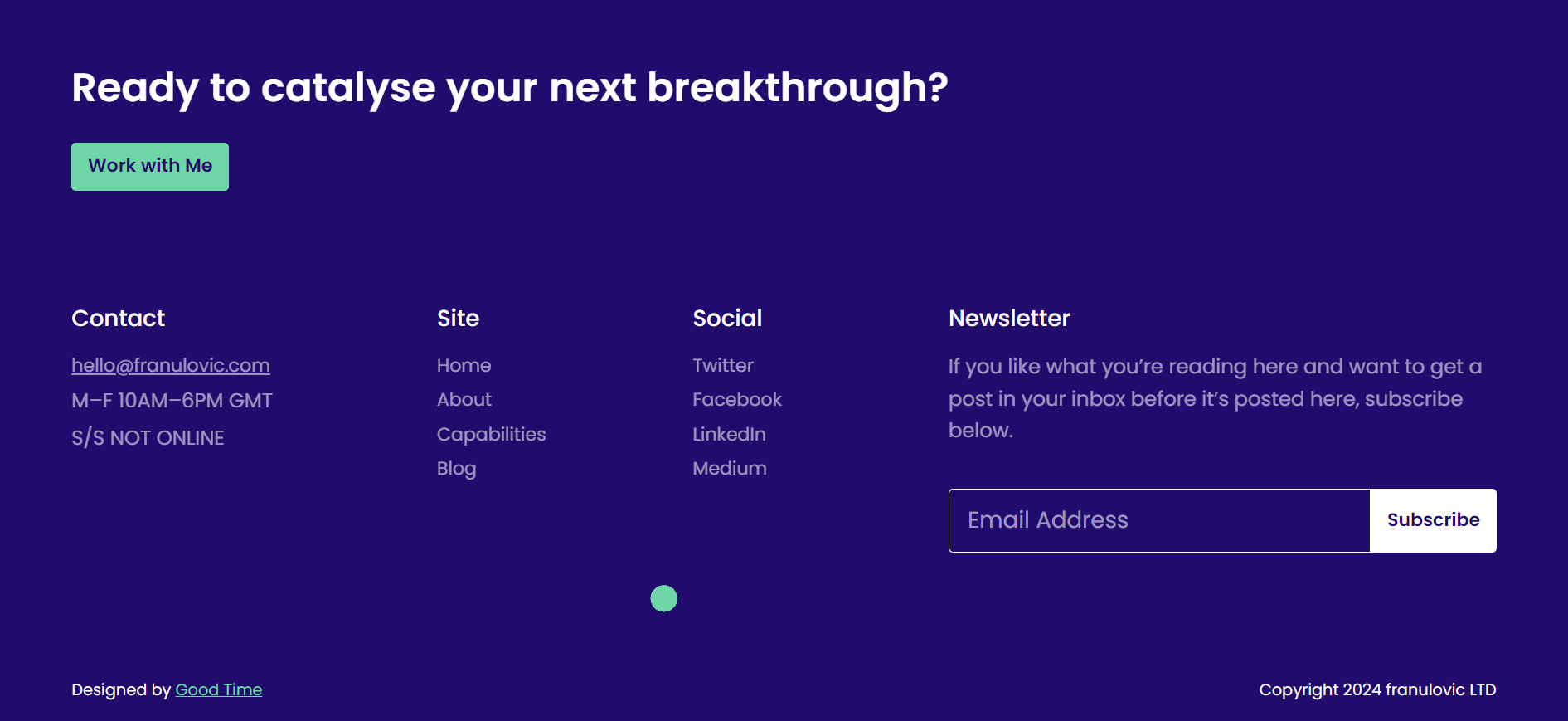 Ready to catalyse your next breakthrough?

Work with Me

Contact

hello@franulovic.com

M–F 10AM–6PM GMT

S/S NOT ONLINE

Site

Home

About

Capabilities

Blog

Social

Twitter

Facebook

LinkedIn

Medium

Newsletter

If you like what you're reading here and want to get a post in your inbox before it's posted here, subscribe below.

Email Address

Subscribe

Designed by Good Time

Copyright 2024 franulovic LTD